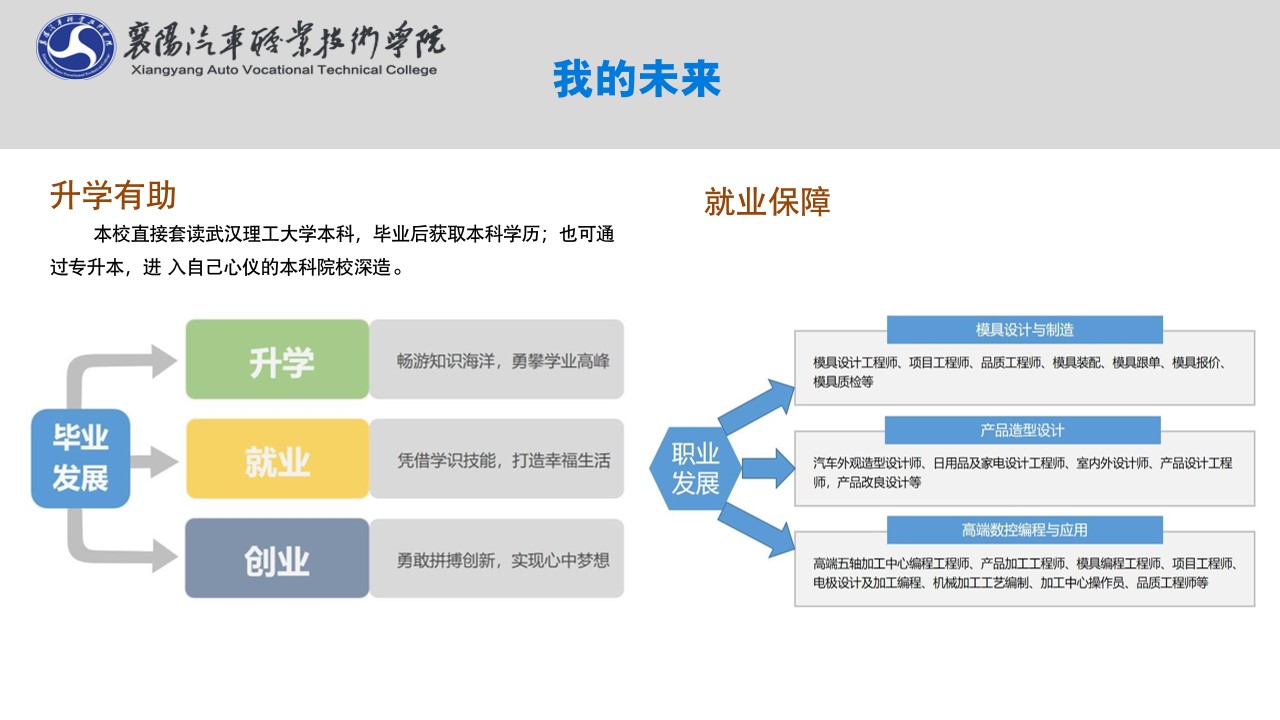 襄陽汽車職業技術學院
Xiangyang Auto Vocational Technical College

我的未来

升学有助

本校直接套读武汉理工大学本科，毕业后获取本科学历；也可通过专升本，进 入自己心仪的本科院校深造。

毕业发展

升学
畅游知识海洋，勇攀学业高峰

就业
凭借学识技能，打造幸福生活

创业
勇敢拼搏创新，实现心中梦想

就业保障

职业发展

模具设计与制造
模具设计工程师、项目工程师、品质工程师、模具装配、模具跟单、模具报价、模具质检等

产品造型设计
汽车外观造型设计师、日用品及家电设计工程师、室内外设计师、产品设计工程师，产品改良设计等

高端数控编程与应用
高端五轴加工中心编程工程师、产品加工工程师、模具编程工程师、项目工程师、电极设计及加工编程、机械加工工艺编制、加工中心操作员、品质工程师等